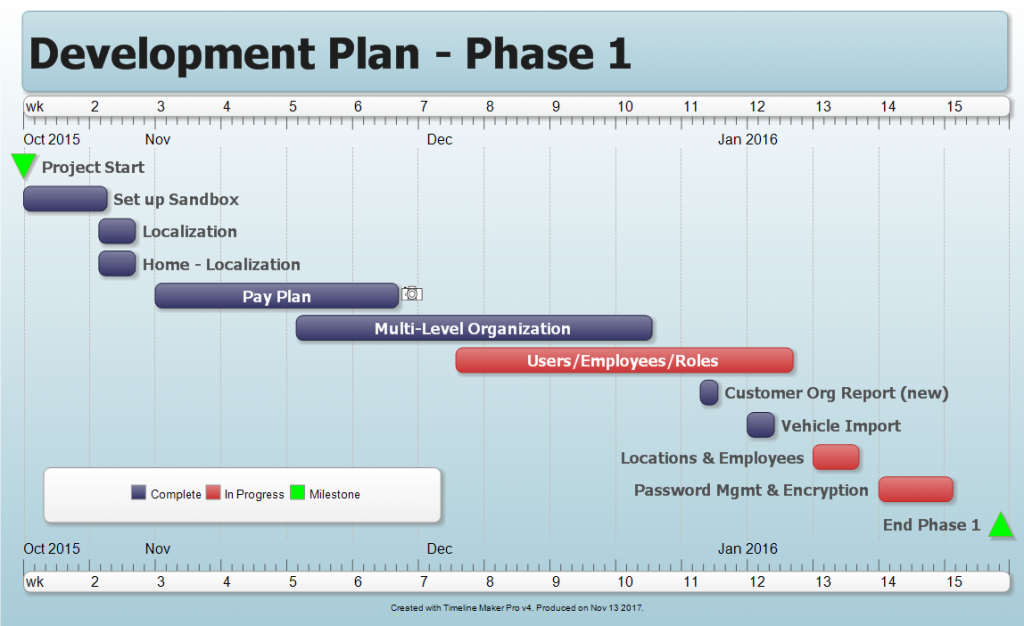 Development Plan - Phase 1

wk 2 3 4 5 6 7 8 9 10 11 12 13 14 15

Oct 2015 Nov Dec Jan 2016

Project Start

Set up Sandbox

Localization

Home - Localization

Pay Plan

Multi-Level Organization

Users/Employees/Roles

Customer Org Report (new)

Vehicle Import

Locations & Employees

Password Mgmt & Encryption

End Phase 1

Complete In Progress Milestone

Oct 2015 Nov Dec Jan 2016

wk 2 3 4 5 6 7 8 9 10 11 12 13 14 15

Created with Timeline Maker Pro v4. Produced on Nov 13 2017.